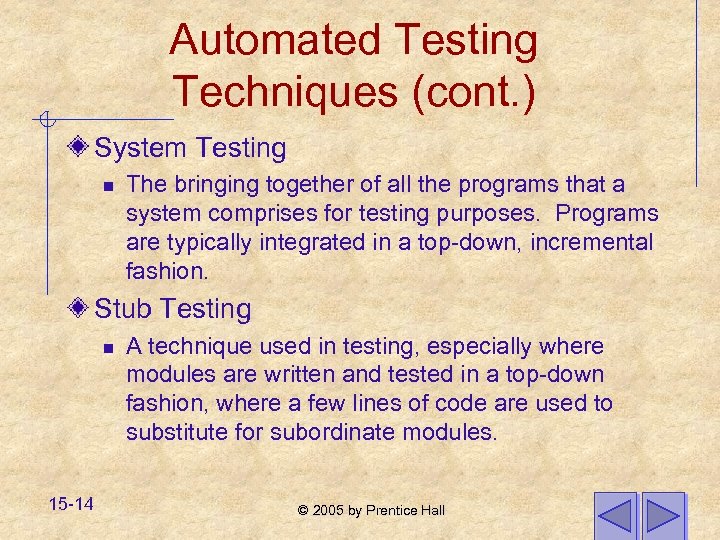 Automated Testing Techniques (cont.)

System Testing

The bringing together of all the programs that a system comprises for testing purposes. Programs are typically integrated in a top-down, incremental fashion.

Stub Testing

A technique used in testing, especially where modules are written and tested in a top-down fashion, where a few lines of code are used to substitute for subordinate modules.

15-14

© 2005 by Prentice Hall